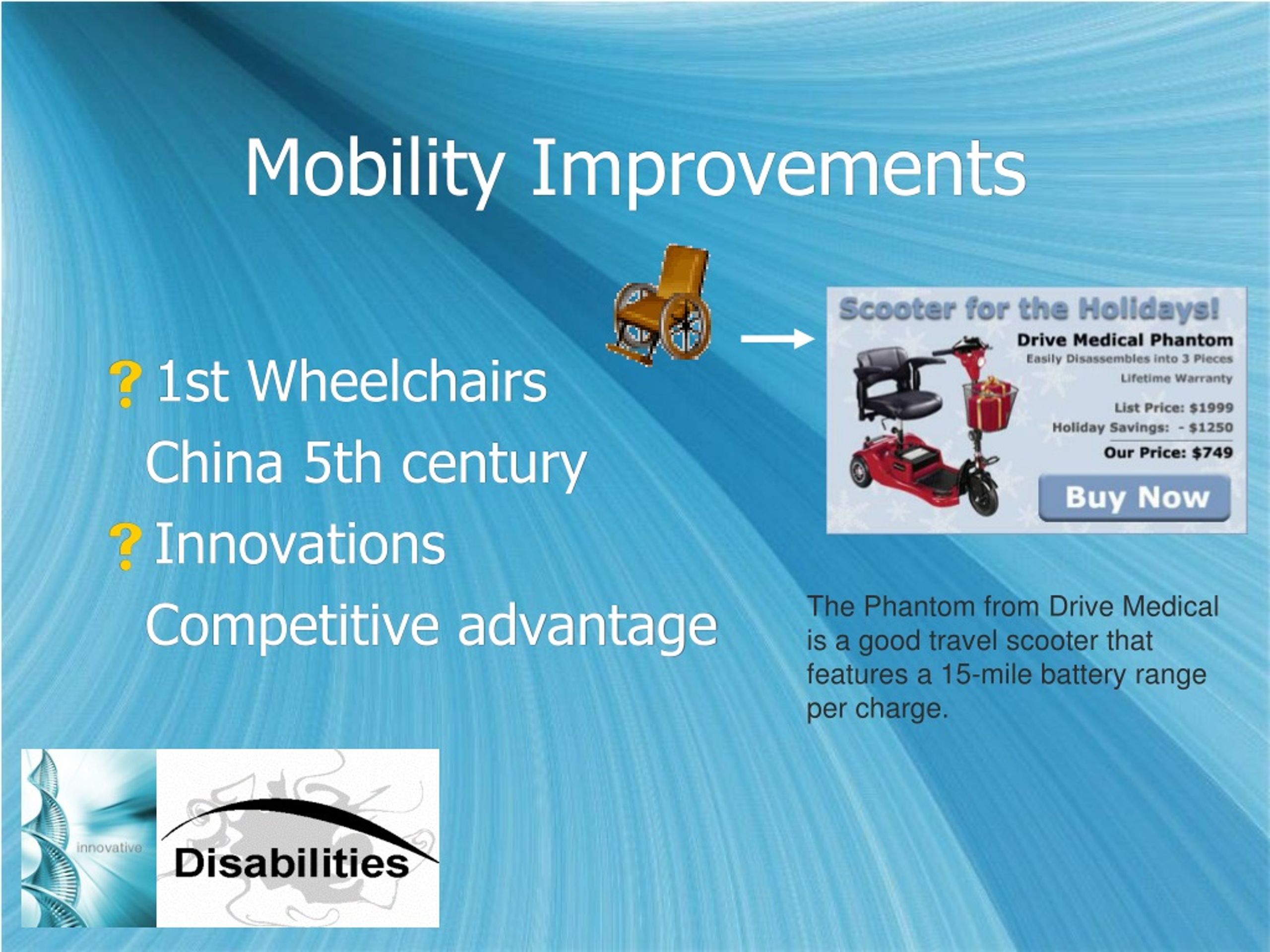 Mobility Improvements

? 1st Wheelchairs
China 5th century
? Innovations
Competitive advantage

Scooter for the Holidays!
Drive Medical Phantom
Easily Disassembles into 3 Pieces
Lifetime Warranty
List Price: $1999
Holiday Savings: - $1250
Our Price: $749
Buy Now

The Phantom from Drive Medical is a good travel scooter that features a 15-mile battery range per charge.

innovative
Disabilities